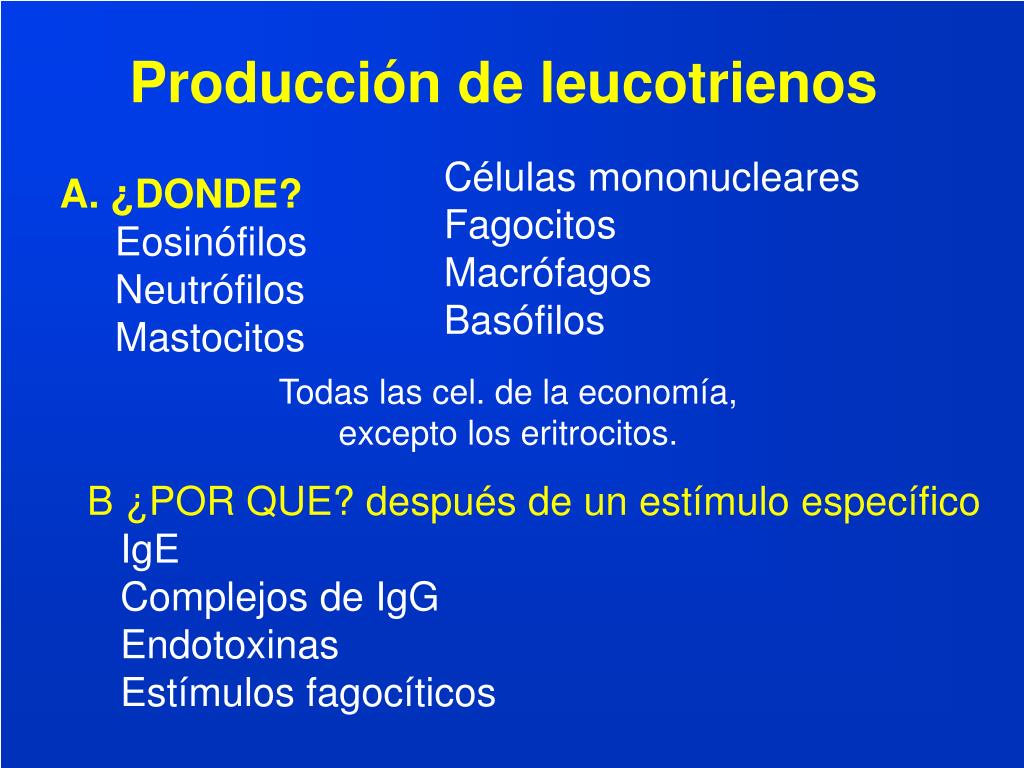 Producción de leucotrienos

A. ¿DONDE?
Eosinófilos
Neutrófilos
Mastocitos

Células mononucleares
Fagocitos
Macrófagos
Basófilos

Todas las cel. de la economía, excepto los eritrocitos.

B ¿POR QUE? después de un estímulo específico
IgE
Complejos de IgG
Endotoxinas
Estímulos fagocíticos